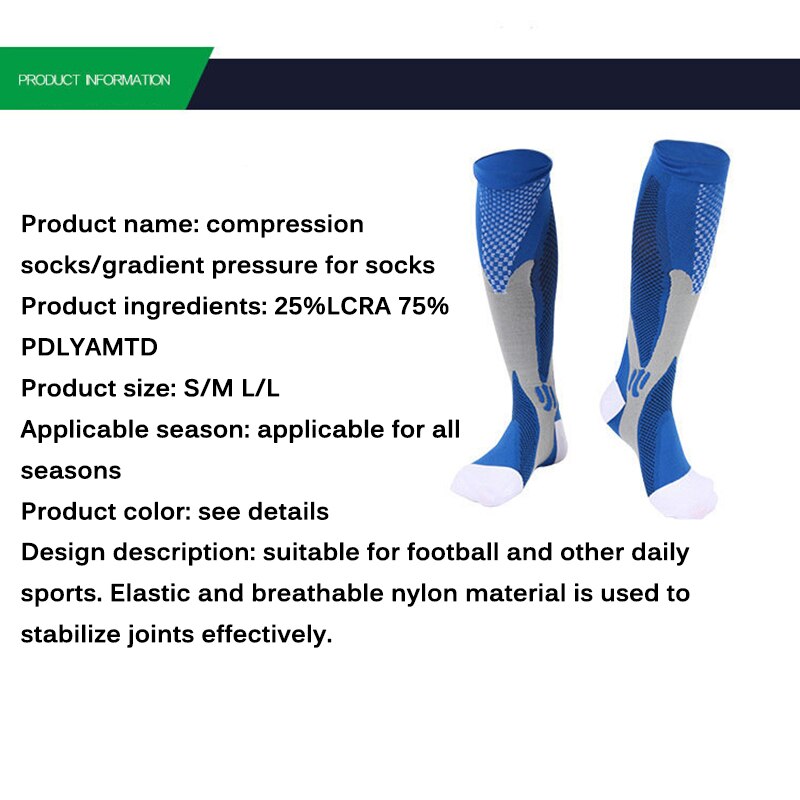 PRODUCT INFORMATION

Product name: compression socks/gradient pressure for socks
Product ingredients: 25%LCRA 75% PDLYAMTD
Product size: S/M L/L
Applicable season: applicable for all seasons
Product color: see details
Design description: suitable for football and other daily sports. Elastic and breathable nylon material is used to stabilize joints effectively.